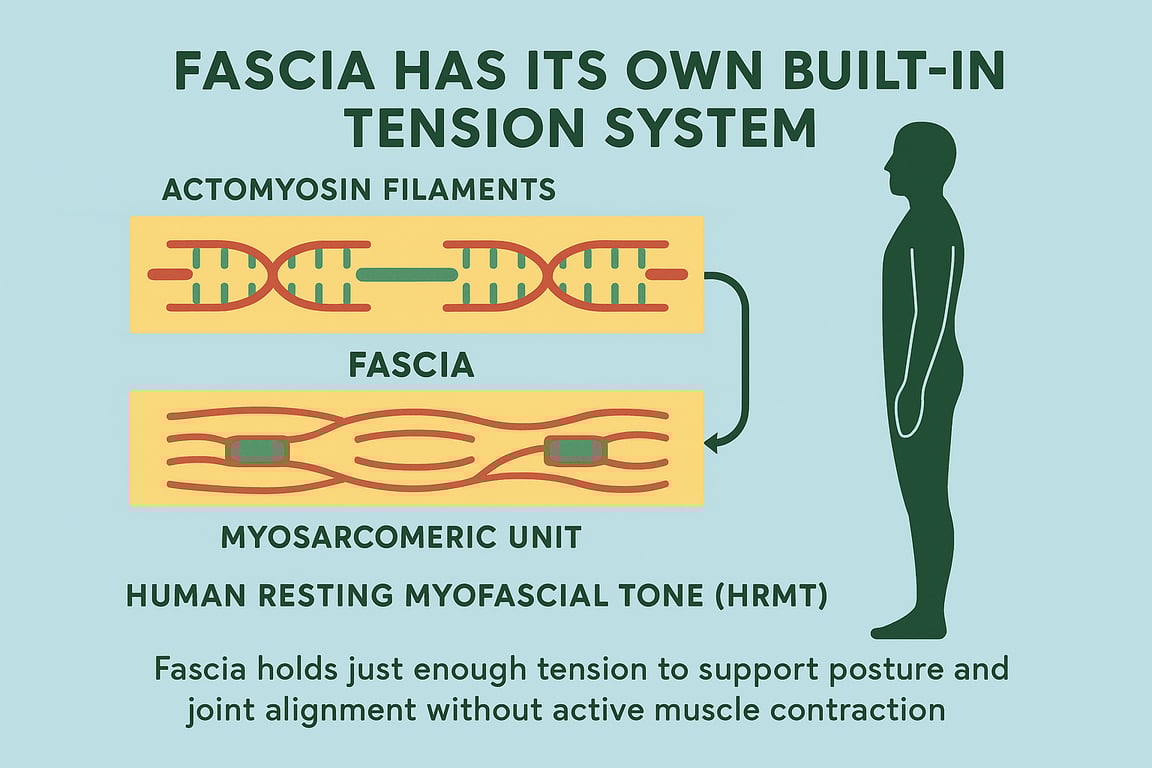 FASCIA HAS ITS OWN BUILT-IN TENSION SYSTEM

ACTOMYOSIN FILAMENTS

FASCIA

MYOSARCOMERIC UNIT

HUMAN RESTING MYOFASCIAL TONE (HRMT)

Fascia holds just enough tension to support posture and joint alignment without active muscle contraction